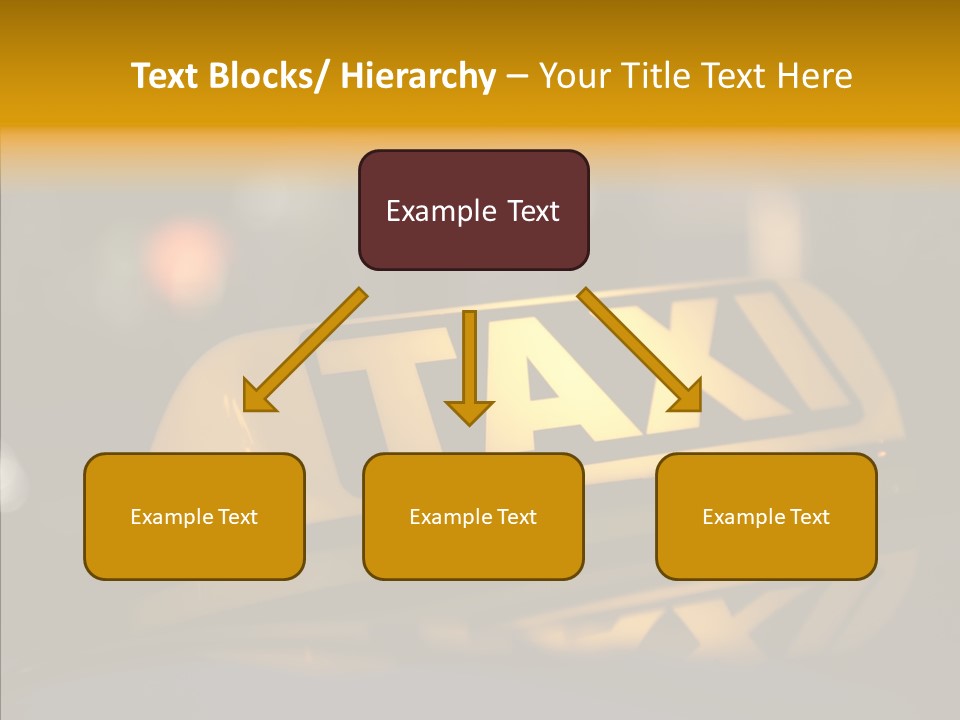 Text Blocks/ Hierarchy – Your Title Text Here

Example Text

TAXI

Example Text

Example Text

Example Text